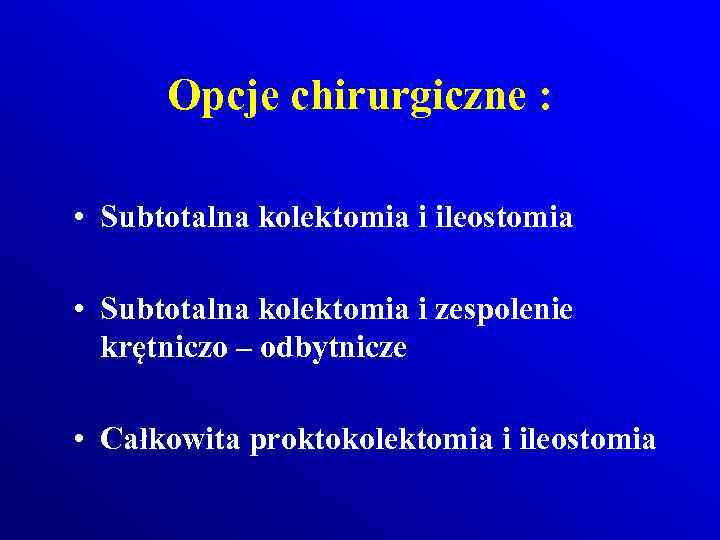 Opcje chirurgiczne :

• Subtotalna kolektomia i ileostomia

• Subtotalna kolektomia i zespolenie krętniczo – odbytnicze

• Całkowita proktokolektomia i ileostomia